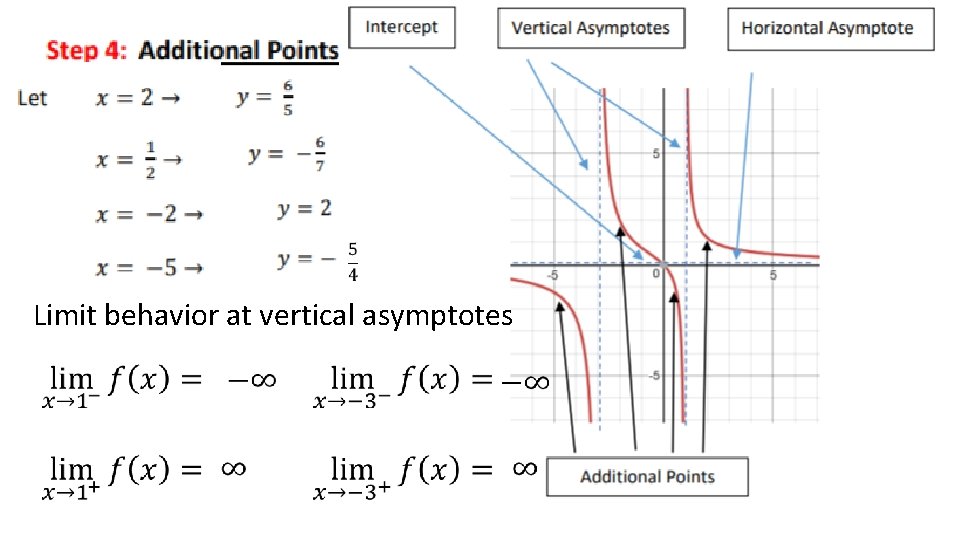 Intercept

Vertical Asymptotes

Horizontal Asymptote

Step 4: Additional Points

Let $x = 2 \rightarrow$ $y = \frac{6}{5}$

$x = \frac{1}{2} \rightarrow$ $y = -\frac{6}{7}$

$x = -2 \rightarrow$ $y = 2$

$x = -5 \rightarrow$ $y = -\frac{5}{4}$

5

-5

0

5

-5

Limit behavior at vertical asymptotes

$\lim_{x \to 1^-} f(x) = -\infty$ $\lim_{x \to -3^-} f(x) = -\infty$

$\lim_{x \to 1^+} f(x) = \infty$ $\lim_{x \to -3^+} f(x) = \infty$

Additional Points